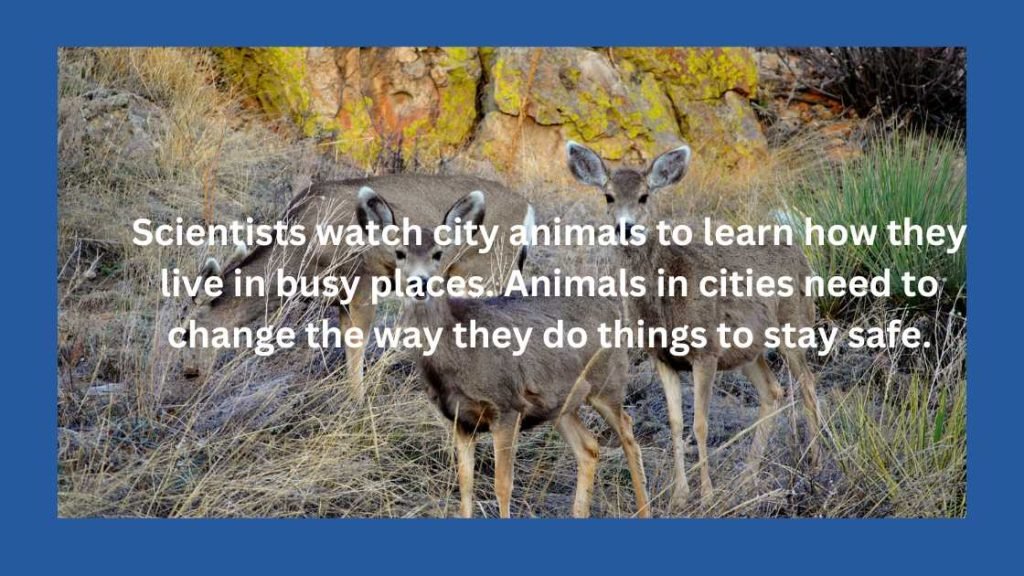 Scientists watch city animals to learn how they live in busy places. Animals in cities need to change the way they do things to stay safe.